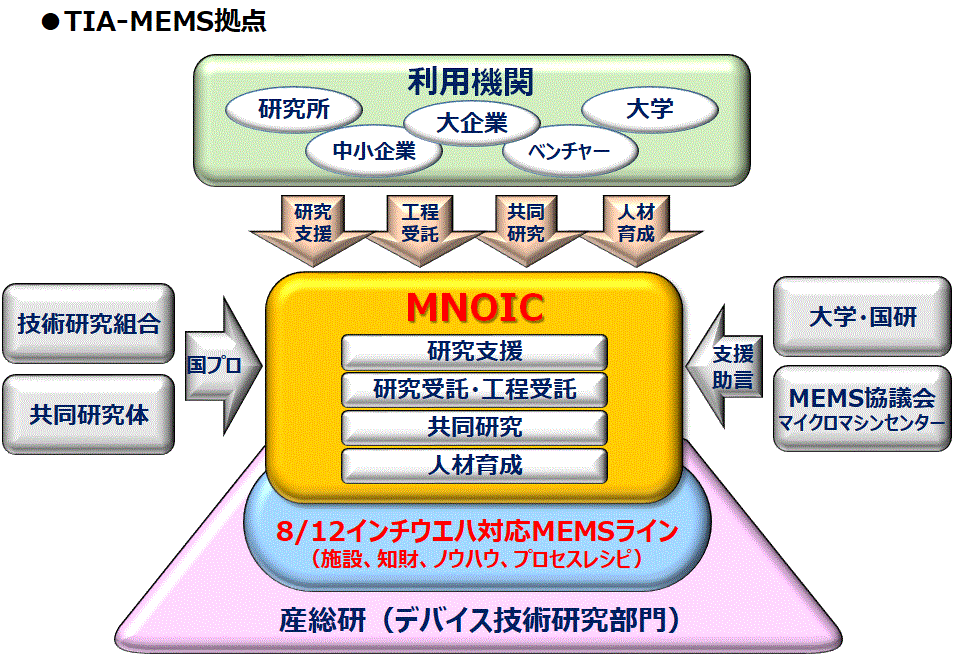 ●TIA-MEMS拠点

利用機関

研究所

大企業

大学

中小企業

ベンチャー

研究支援

工程受託

共同研究

人材育成

技術研究組合

共同研究体

国プロ

MNOIC

研究支援

研究受託・工程受託

共同研究

人材育成

支援助言

大学・国研

MEMS協議会
マイクロマシンセンター

8/12インチウエハ対応MEMSライン
（施設、知財、ノウハウ、プロセスレシピ）

産総研（デバイス技術研究部門）